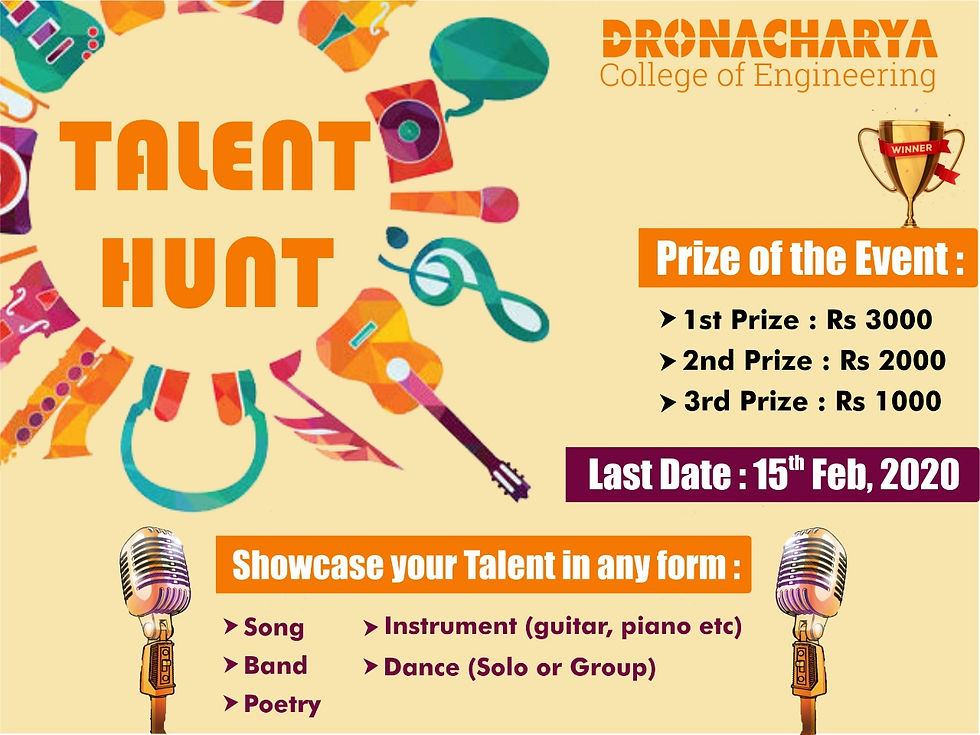 TALENT HUNT

DRONACHARYA
College of Engineering

WINNER

Prize of the Event :

➤ 1st Prize : Rs 3000
➤ 2nd Prize : Rs 2000
➤ 3rd Prize : Rs 1000

Last Date : 15$^{th}$ Feb, 2020

Showcase your Talent in any form :

➤ Song
➤ Band
➤ Poetry

➤ Instrument (guitar, piano etc)
➤ Dance (Solo or Group)